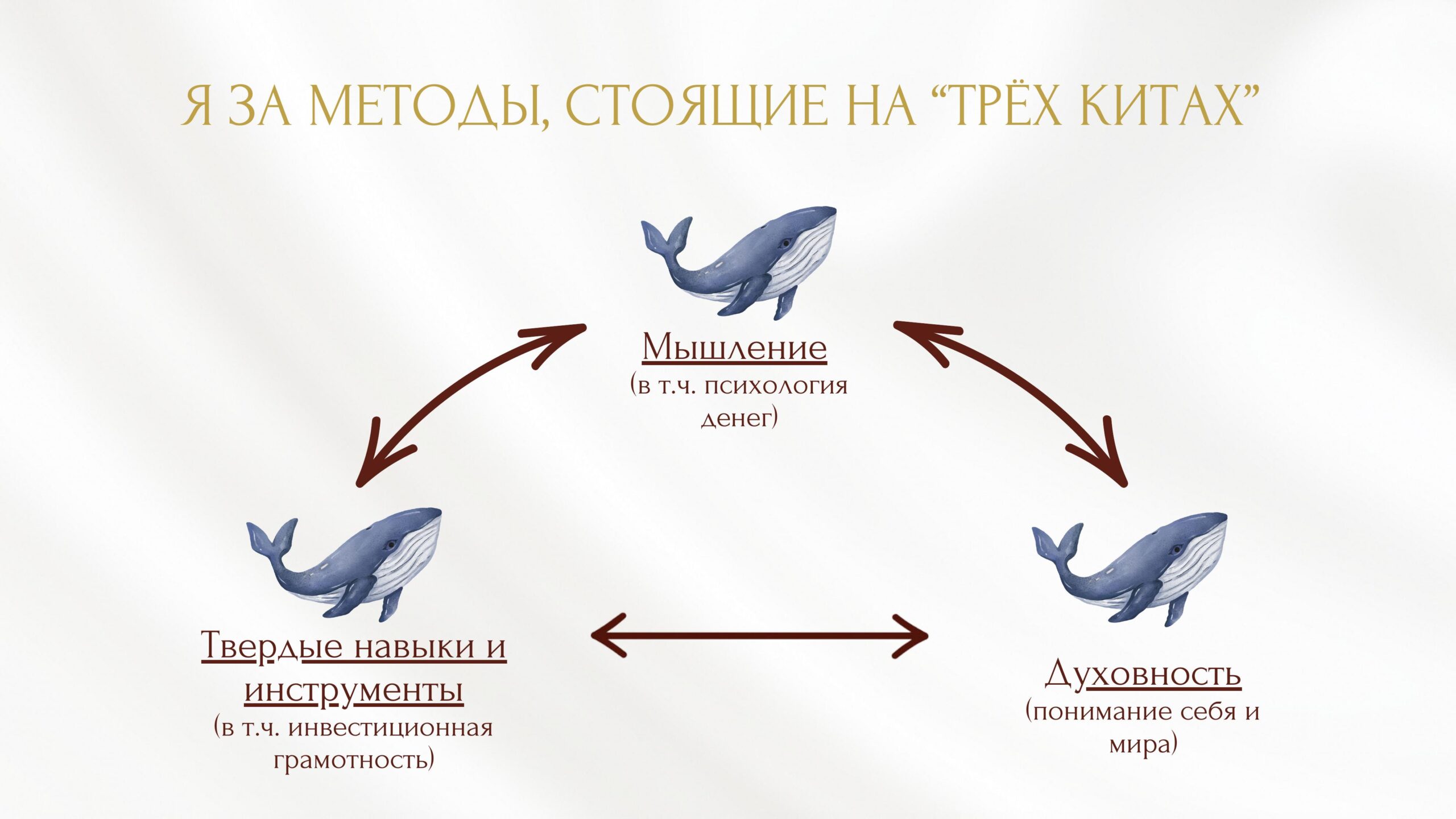 Я ЗА МЕТОДЫ, СТОЯЩИЕ НА “ТРЁХ КИТАХ”

Мышление
(в т.ч. психология денег)

Твердые навыки и инструменты
(в т.ч. инвестиционная грамотность)

Духовность
(понимание себя и мира)